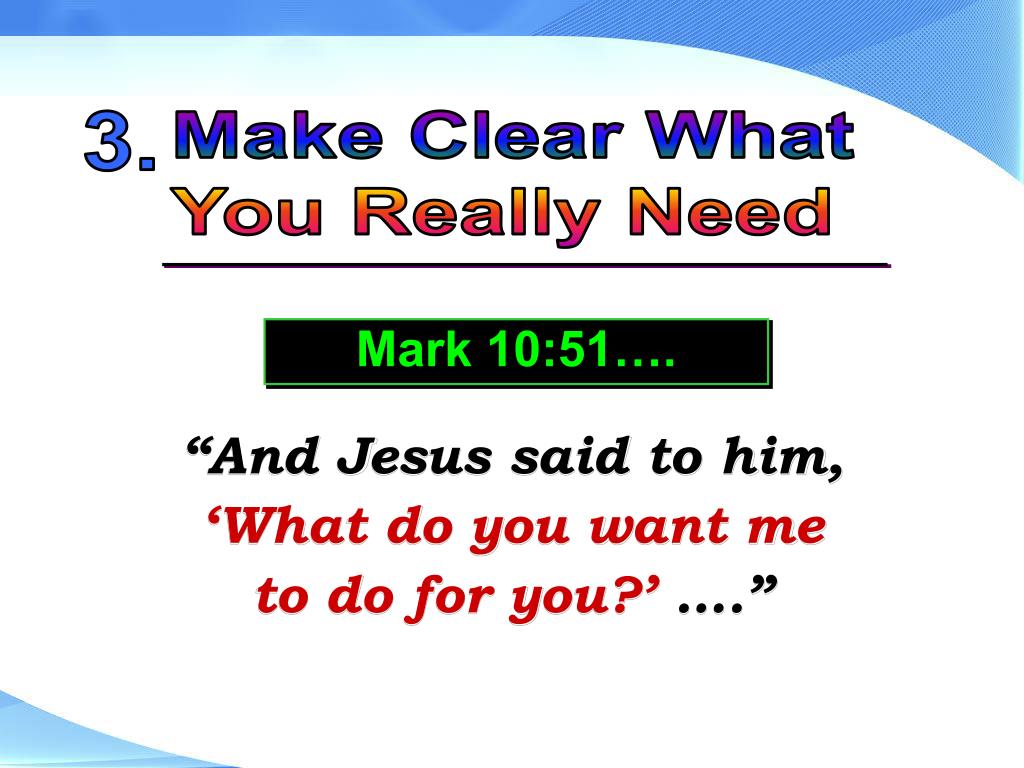 3. Make Clear What You Really Need

Mark 10:51….

“And Jesus said to him, ‘What do you want me to do for you?’ ….”